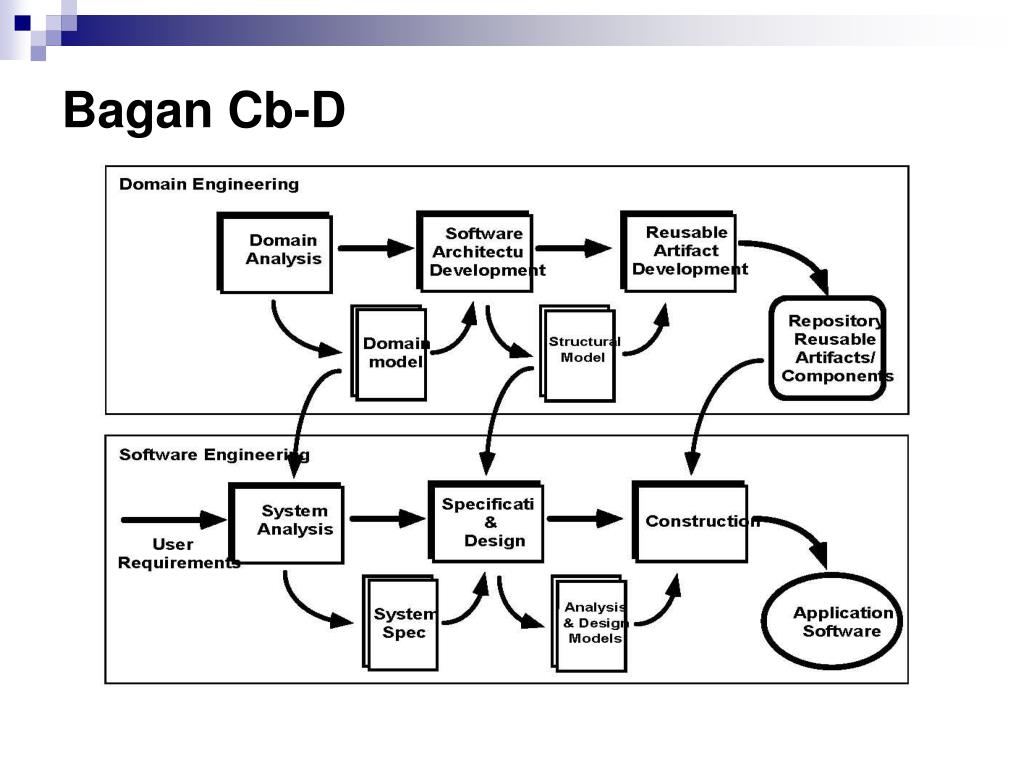 Bagan Cb-D

Domain Engineering

Domain Analysis

Software Architectu Development

Reusable Artifact Development

Domain model

Structural Model

Repository Reusable Artifacts/ Components

Software Engineering

User Requirements

System Analysis

Specificati & Design

Construction

System Spec

Analysis & Design Models

Application Software